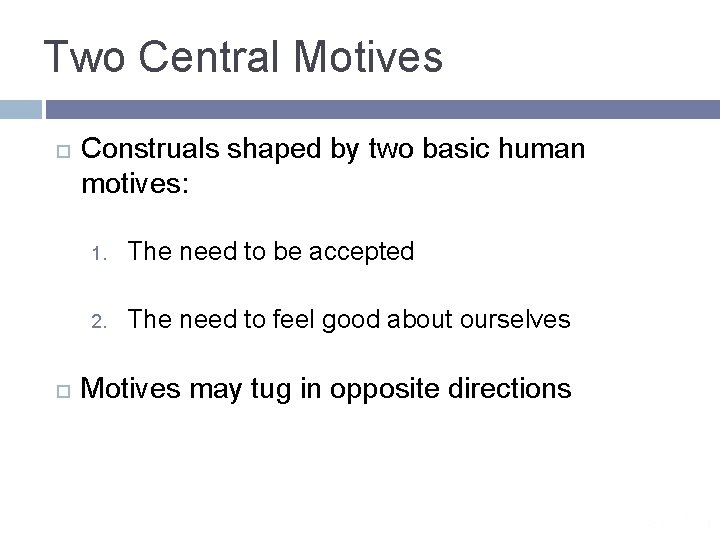 Two Central Motives

Construals shaped by two basic human motives:

1. The need to be accepted

2. The need to feel good about ourselves

Motives may tug in opposite directions